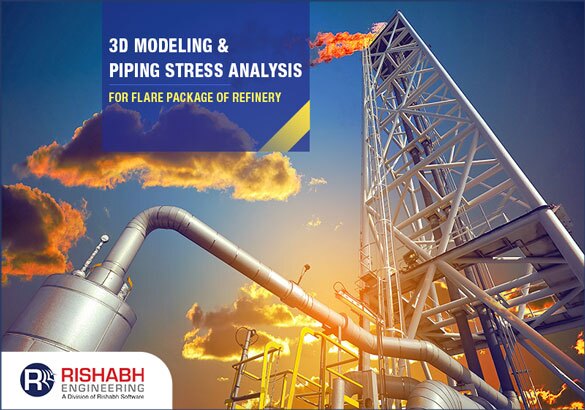 3D MODELING & PIPING STRESS ANALYSIS

FOR FLARE PACKAGE OF REFINERY

RISHABH ENGINEERING
A Division of Rishabh Software